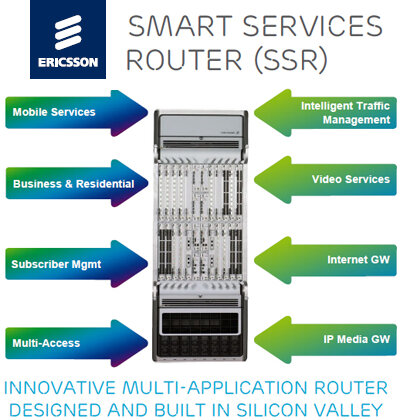 ERICSSON

SMART SERVICES ROUTER (SSR)

Mobile Services

Business & Residential

Subscriber Mgmt

Multi-Access

Intelligent Traffic Management

Video Services

Internet GW

IP Media GW

INNOVATIVE MULTI-APPLICATION ROUTER DESIGNED AND BUILT IN SILICON VALLEY